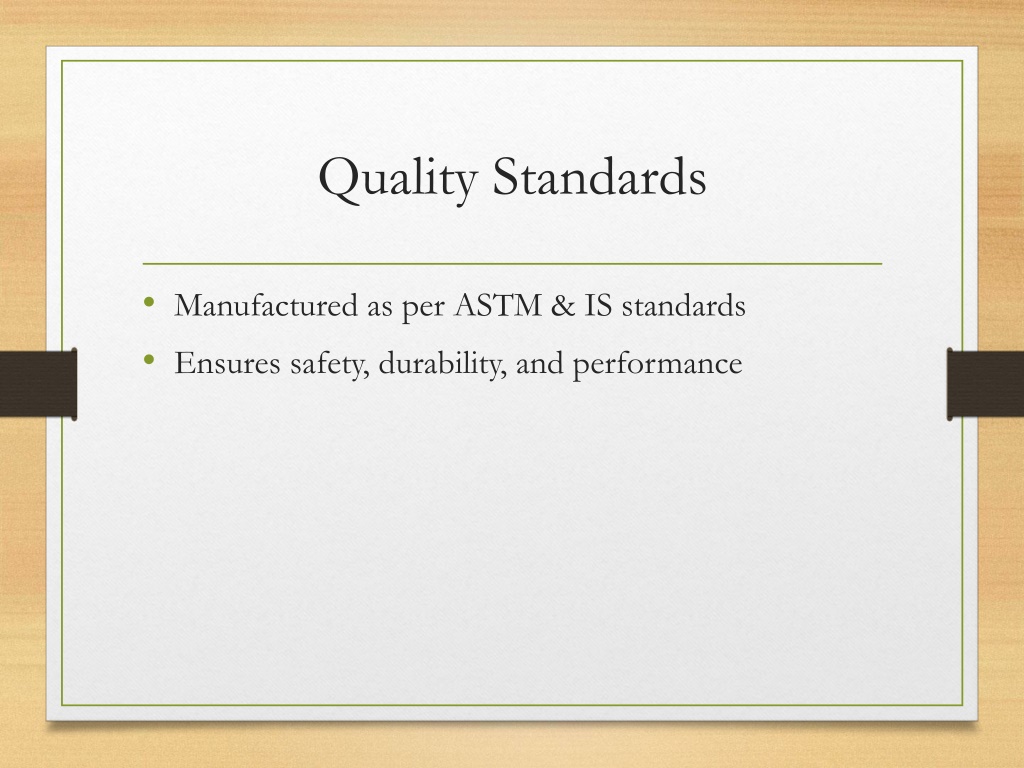 Quality Standards

• Manufactured as per ASTM & IS standards
• Ensures safety, durability, and performance